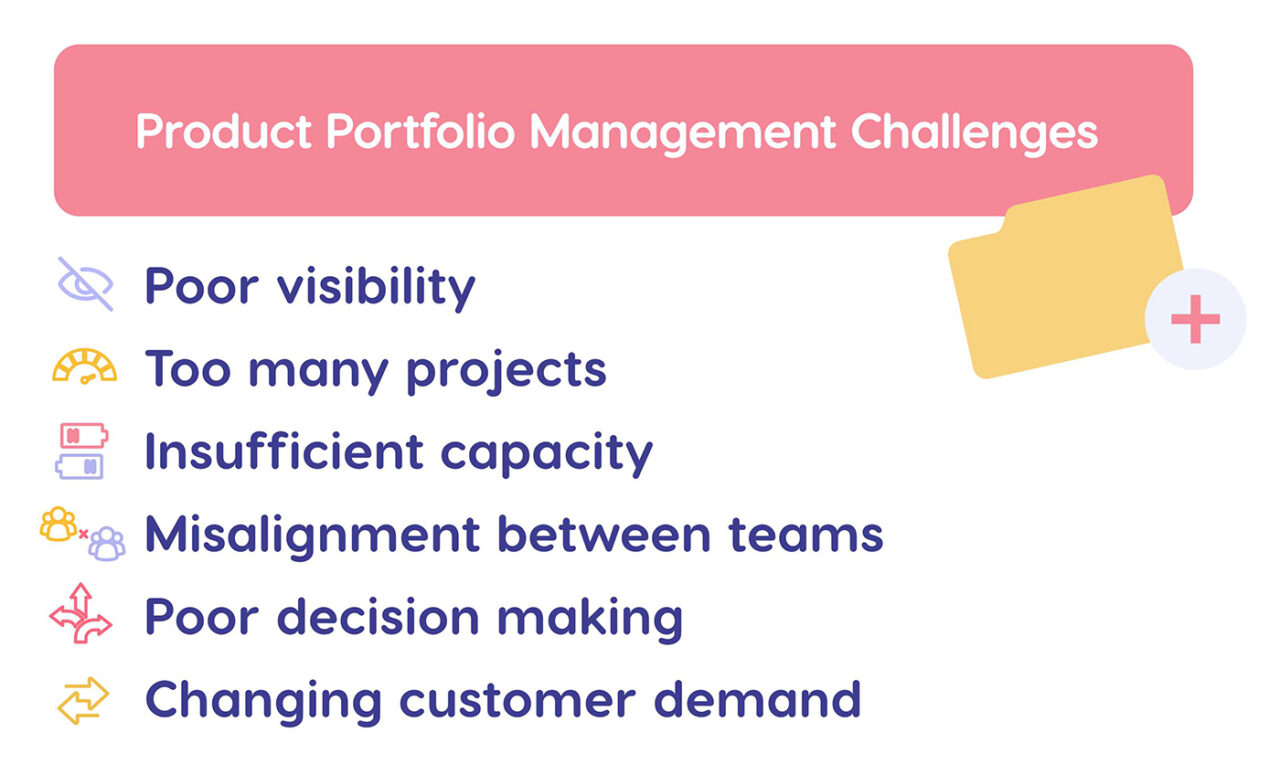 Product Portfolio Management Challenges

Poor visibility
Too many projects
Insufficient capacity
Misalignment between teams
Poor decision making
Changing customer demand